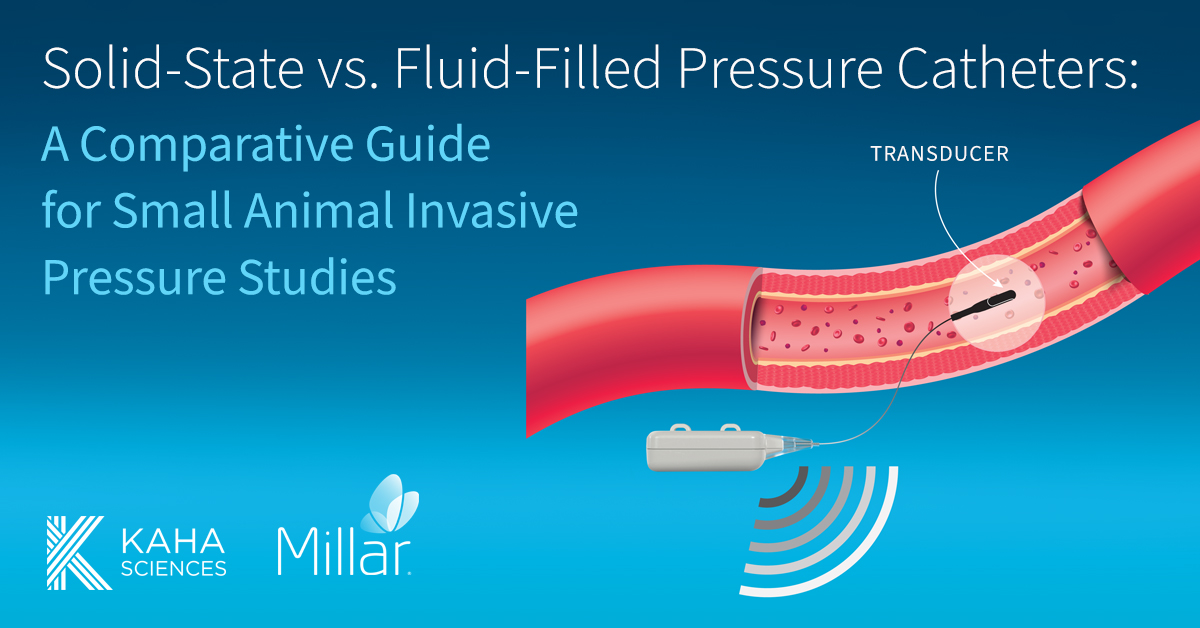 Solid-State vs. Fluid-Filled Pressure Catheters:

A Comparative Guide for Small Animal Invasive Pressure Studies

TRANSDUCER

KAHA SCIENCES

Millar.